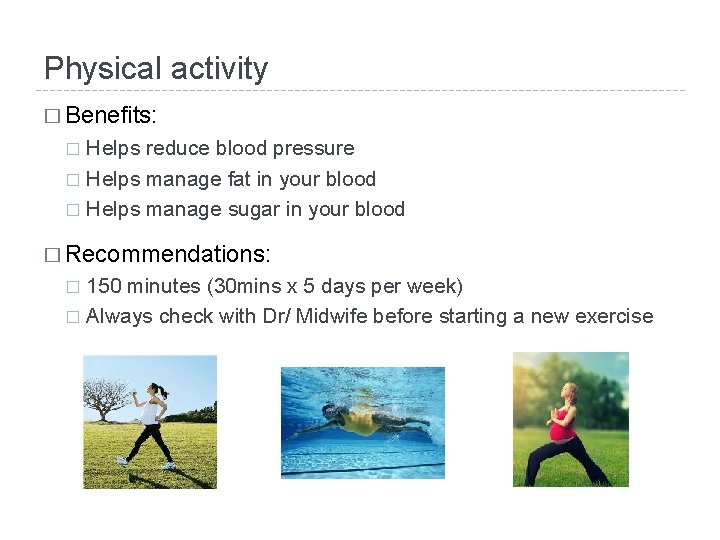 Physical activity

□ Benefits:
□ Helps reduce blood pressure
□ Helps manage fat in your blood
□ Helps manage sugar in your blood

□ Recommendations:
□ 150 minutes (30mins x 5 days per week)
□ Always check with Dr/ Midwife before starting a new exercise